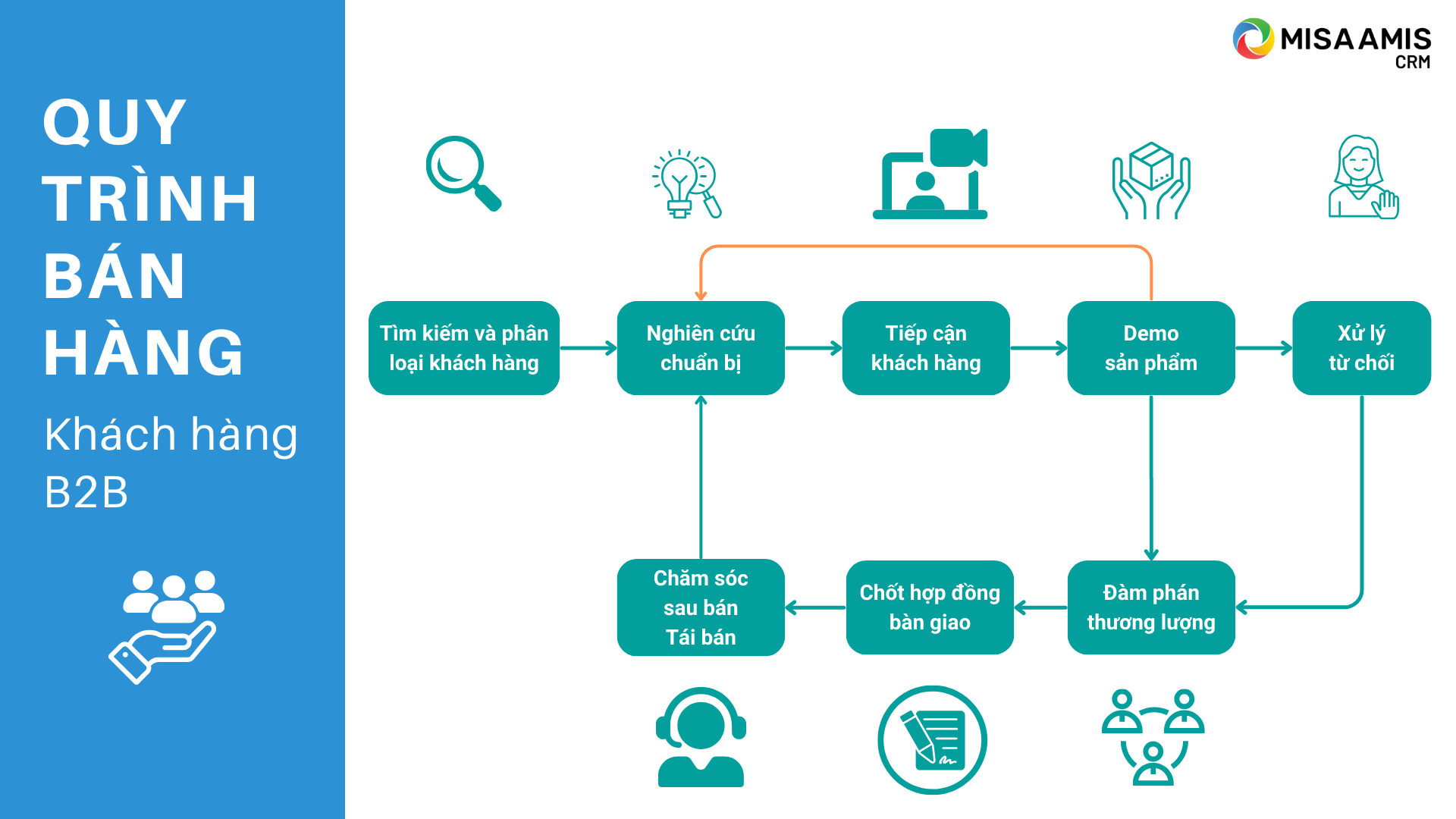 QUY TRÌNH BÁN HÀNG

Khách hàng B2B

MISA AMIS CRM

Tìm kiếm và phân loại khách hàng

Nghiên cứu chuẩn bị

Tiếp cận khách hàng

Demo sản phẩm

Xử lý từ chối

Đàm phán thương lượng

Chốt hợp đồng bàn giao

Chăm sóc sau bán Tái bán